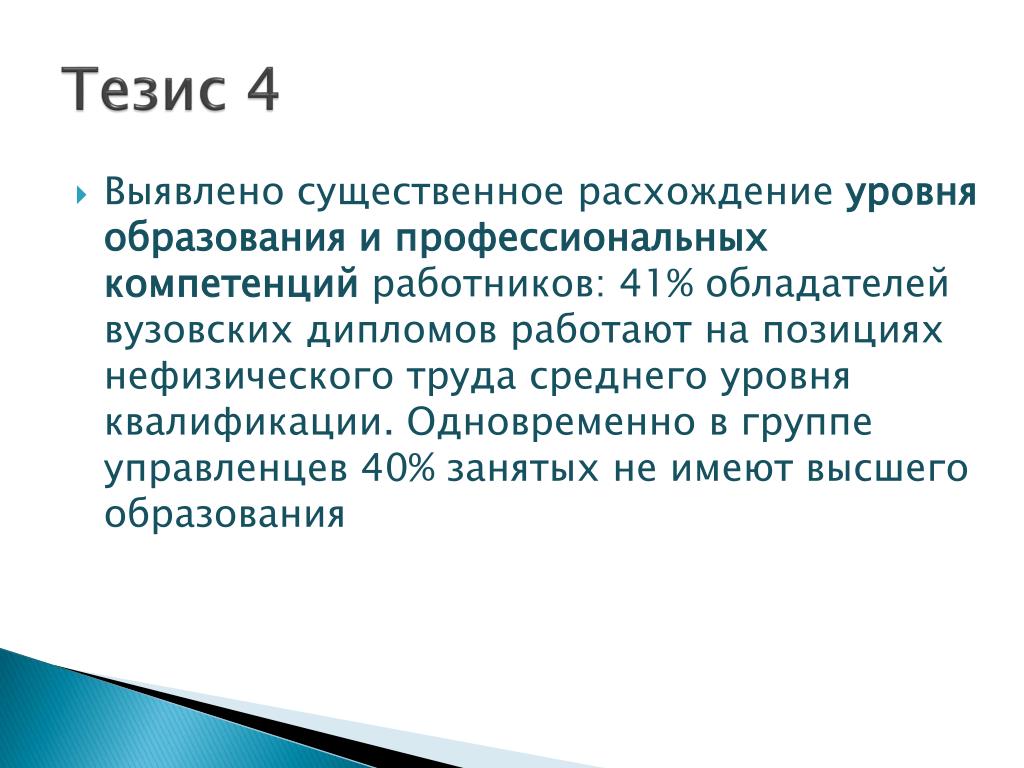 Тезис 4

Выявлено существенное расхождение уровня образования и профессиональных компетенций работников: 41% обладателей вузовских дипломов работают на позициях нефизического труда среднего уровня квалификации. Одновременно в группе управленцев 40% занятых не имеют высшего образования